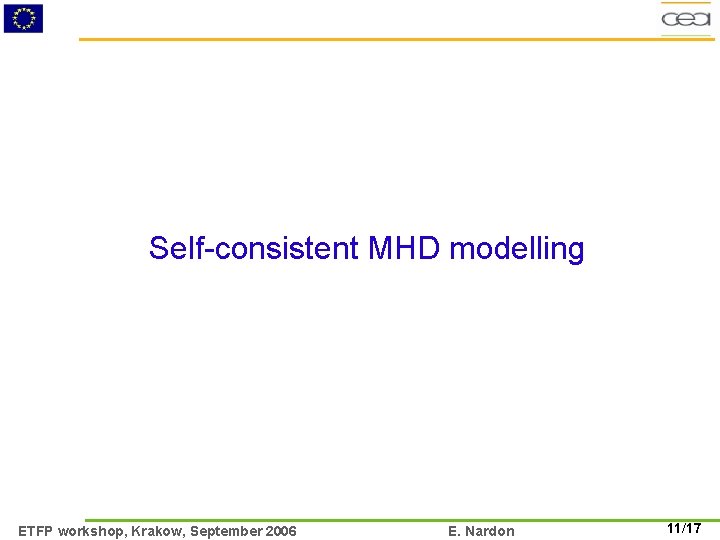 cea

Self-consistent MHD modelling

ETFP workshop, Krakow, September 2006 E. Nardon 11/17